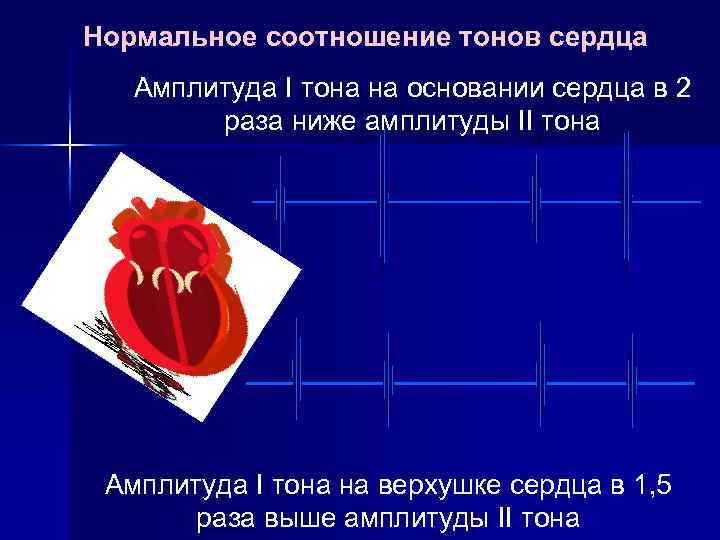 Нормальное соотношение тонов сердца

Амплитуда I тона на основании сердца в 2 раза ниже амплитуды II тона

Амплитуда I тона на верхушке сердца в 1,5 раза выше амплитуды II тона